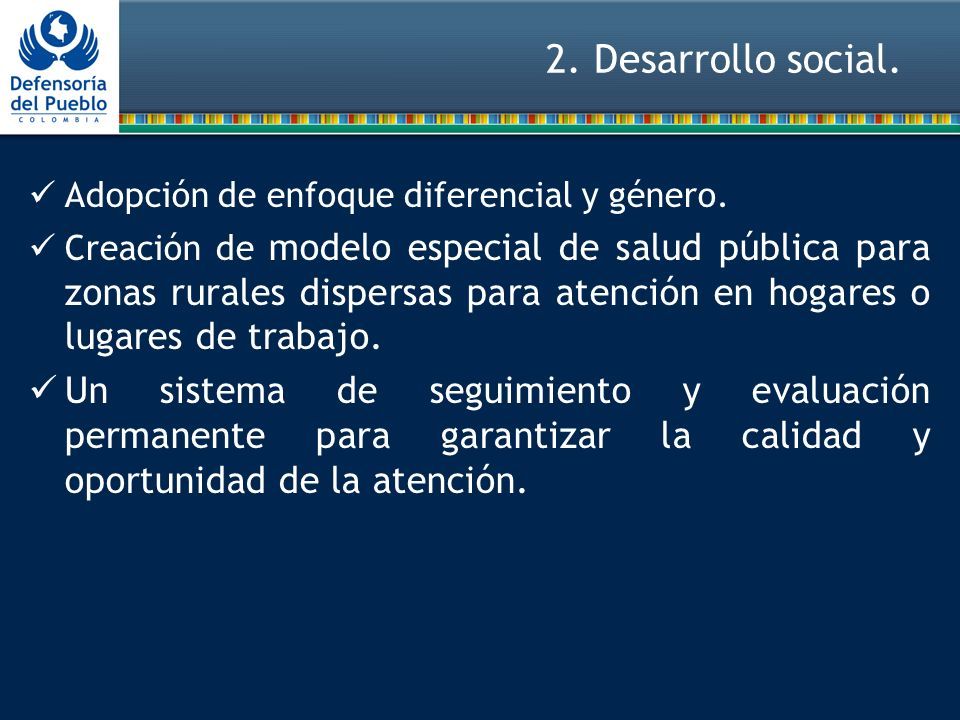 Defensoría del Pueblo
COLOMBIA

2. Desarrollo social.

✓ Adopción de enfoque diferencial y género.

✓ Creación de modelo especial de salud pública para zonas rurales dispersas para atención en hogares o lugares de trabajo.

✓ Un sistema de seguimiento y evaluación permanente para garantizar la calidad y oportunidad de la atención.